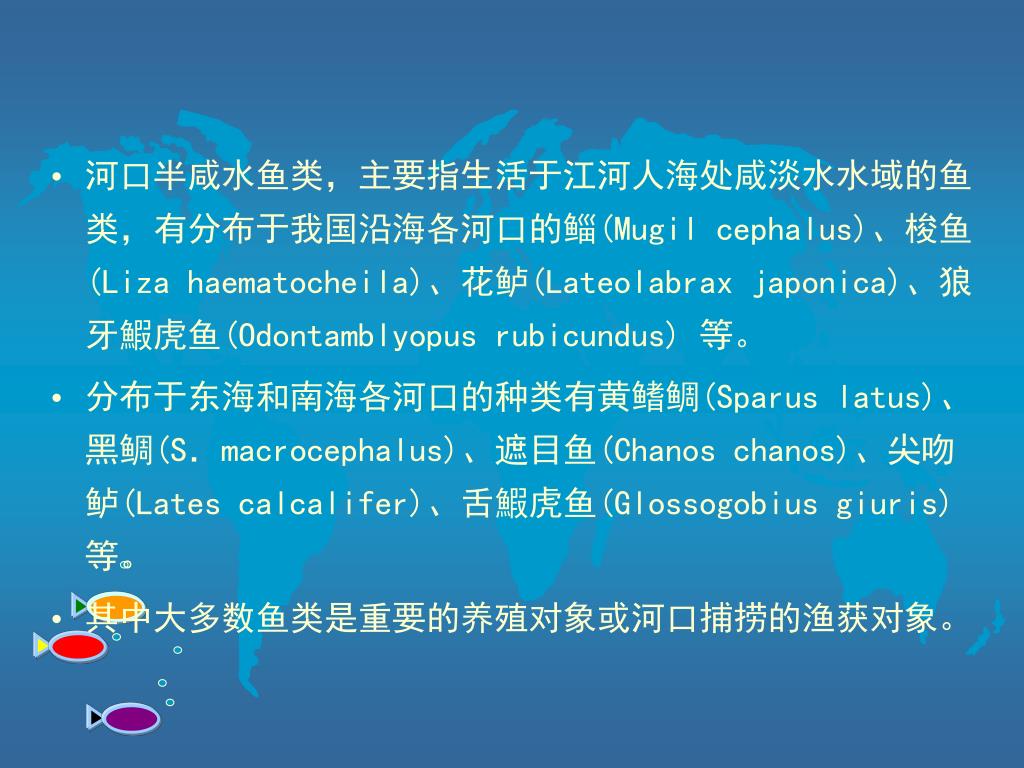 • 河口半咸水鱼类，主要指生活于江河人海处咸淡水水域的鱼类，有分布于我国沿海各河口的鲻(Mugil cephalus)、梭鱼(Liza haematocheila)、花鲈(Lateolabrax japonica)、狼牙鰕虎鱼(Odontamblyopus rubicundus) 等。

• 分布于东海和南海各河口的种类有黄鳍鲷(Sparus latus)、黑鲷(S. macrocephalus)、遮目鱼(Chanos chanos)、尖吻鲈(Lates calcalifer)、舌鰕虎鱼(Glossogobius giuris)等。

• 其中大多数鱼类是重要的养殖对象或河口捕捞的渔获对象。